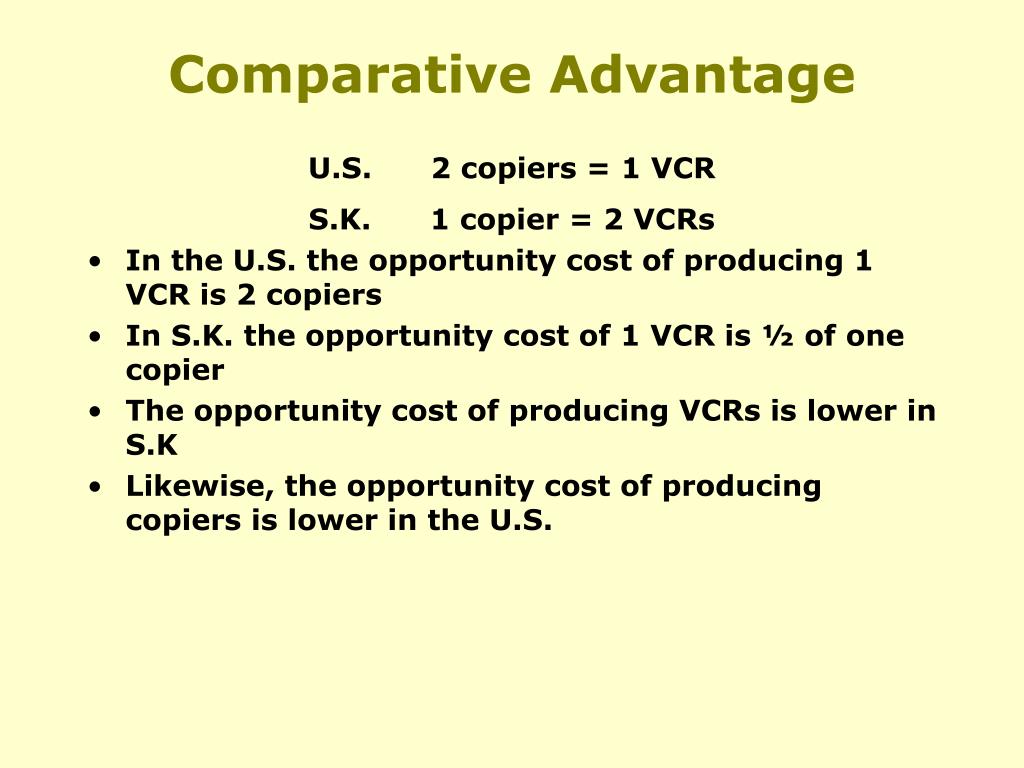 Comparative Advantage

U.S. 2 copiers = 1 VCR

S.K. 1 copier = 2 VCRs

• In the U.S. the opportunity cost of producing 1 VCR is 2 copiers
• In S.K. the opportunity cost of 1 VCR is ½ of one copier
• The opportunity cost of producing VCRs is lower in S.K
• Likewise, the opportunity cost of producing copiers is lower in the U.S.